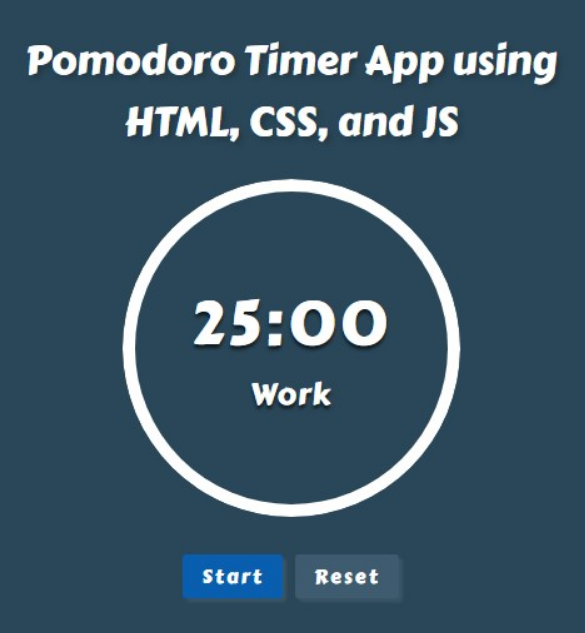 Pomodoro Timer App using HTML, CSS, and JS

25:00

Work

Start Reset